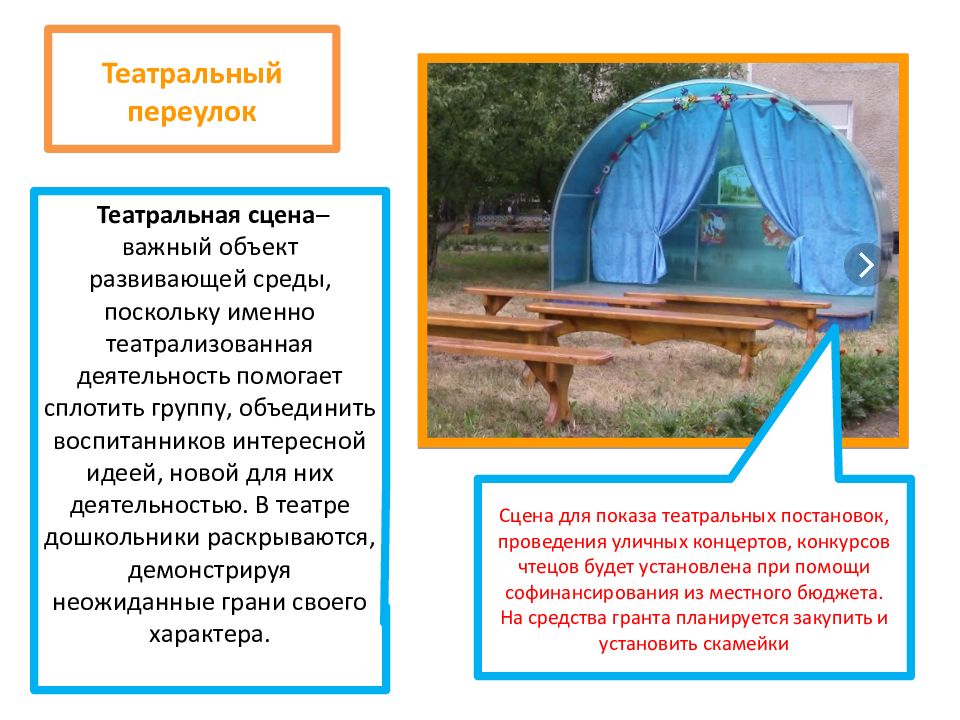 Театральный переулок

Театральная сцена– важный объект развивающей среды, поскольку именно театрализованная деятельность помогает сплотить группу, объединить воспитанников интересной идеей, новой для них деятельностью. В театре дошкольники раскрываются, демонстрируя неожиданные грани своего характера.

Сцена для показа театральных постановок, проведения уличных концертов, конкурсов чтецов будет установлена при помощи софинансирования из местного бюджета. На средства гранта планируется закупить и установить скамейки